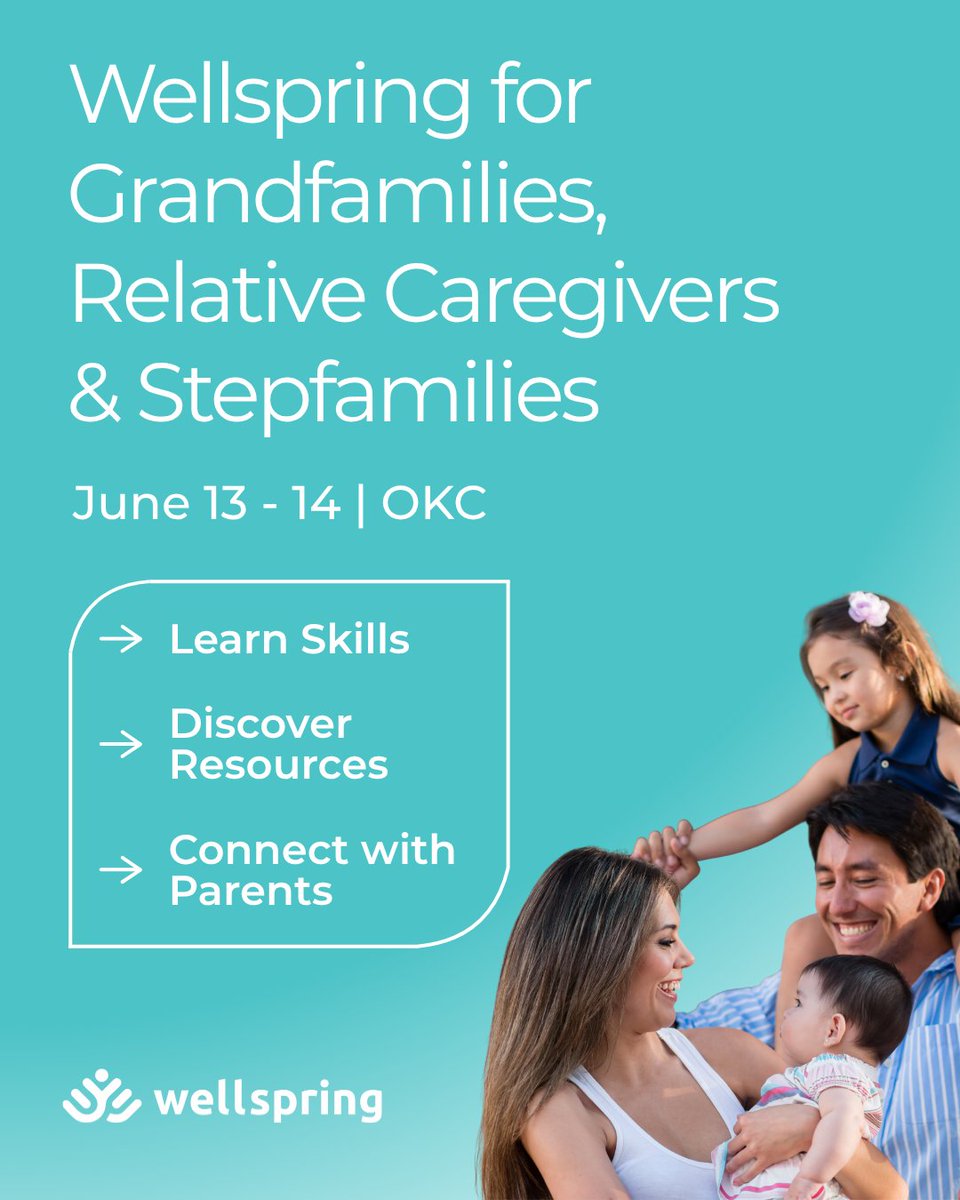 Wellspring for Grandfamilies, Relative Caregivers & Stepfamilies

June 13 - 14 | OKC

→ Learn Skills

→ Discover Resources

→ Connect with Parents

wellspring